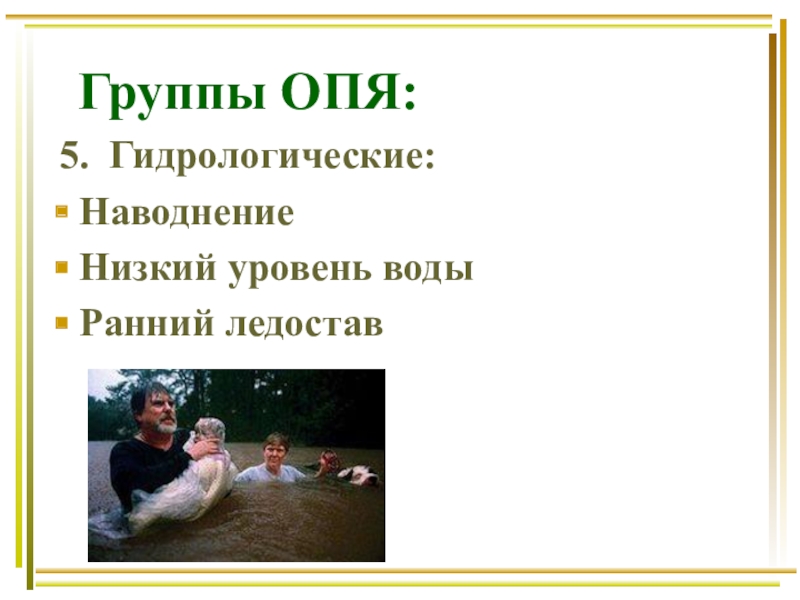 Группы ОПЯ:

5. Гидрологические:

Наводнение

Низкий уровень воды

Ранний ледостав